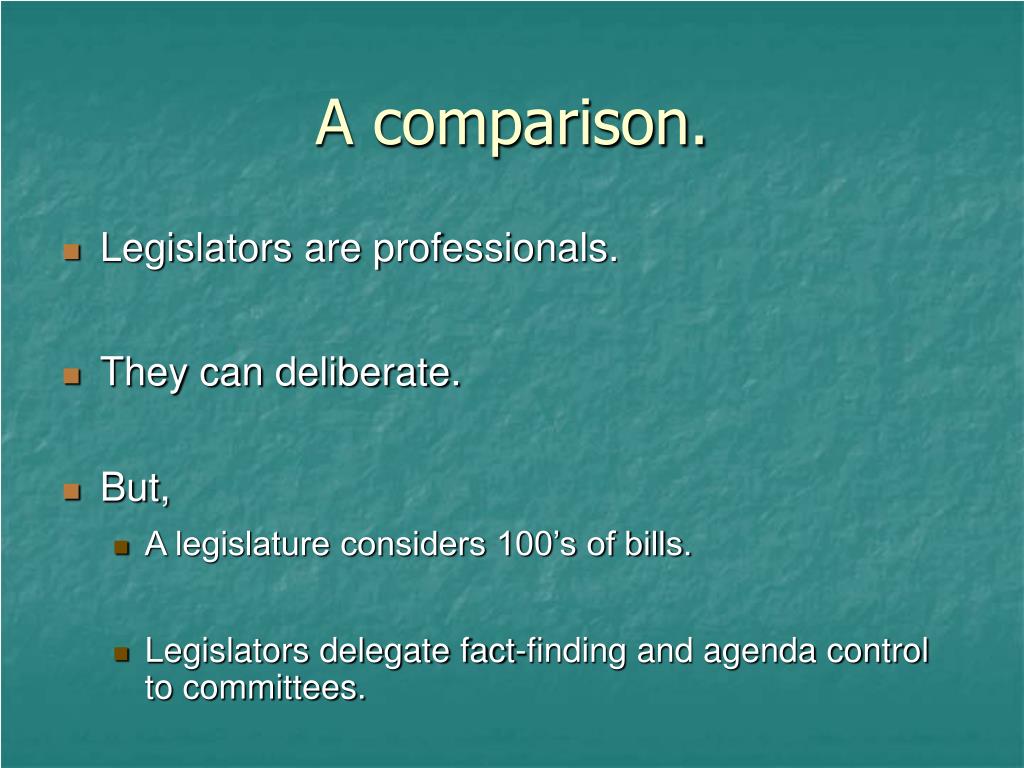 A comparison.

Legislators are professionals.

They can deliberate.

But,

A legislature considers 100’s of bills.

Legislators delegate fact-finding and agenda control to committees.